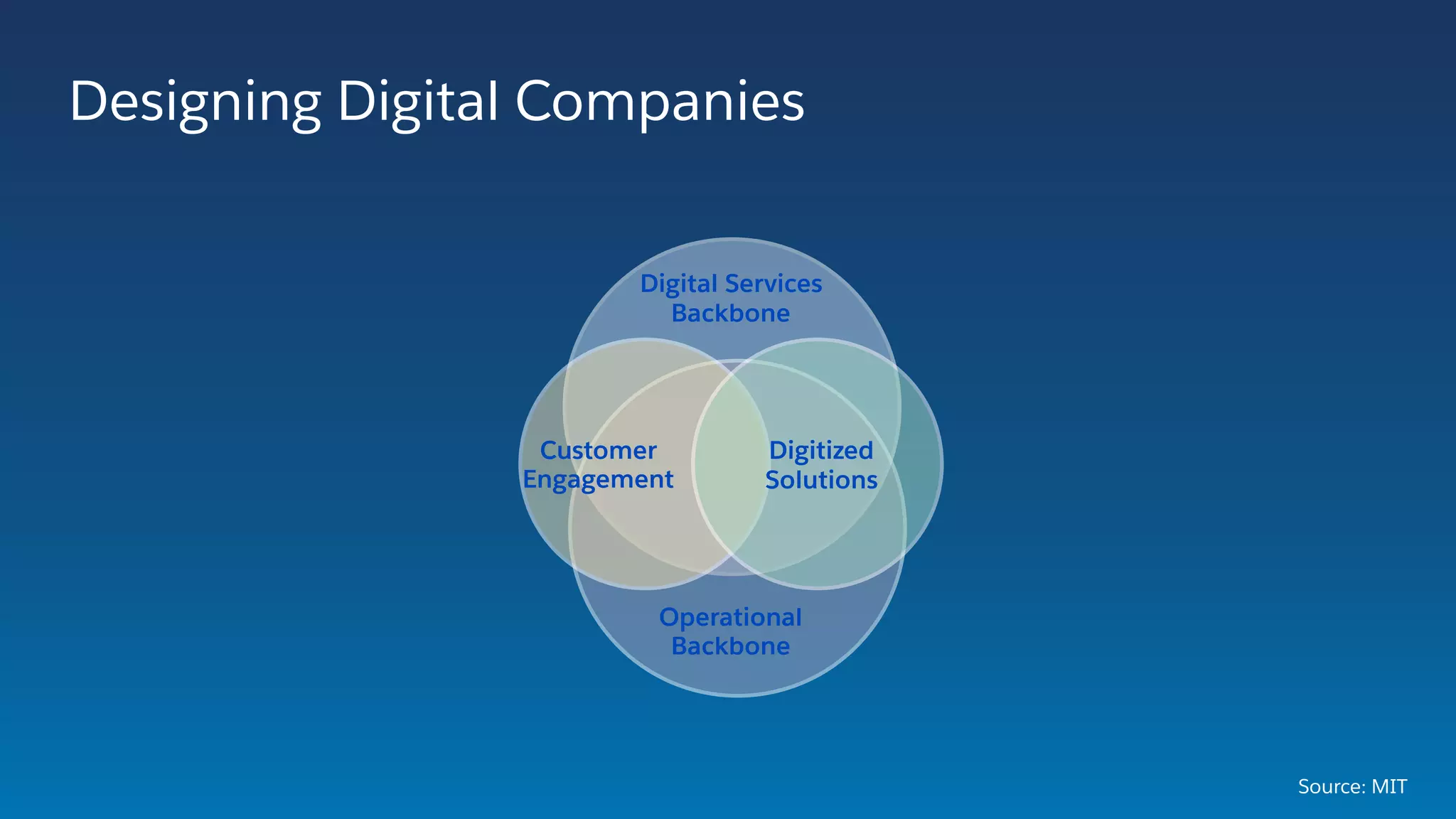 Designing Digital Companies

Digital Services Backbone

Customer Engagement

Digitized Solutions

Operational Backbone

Source: MIT